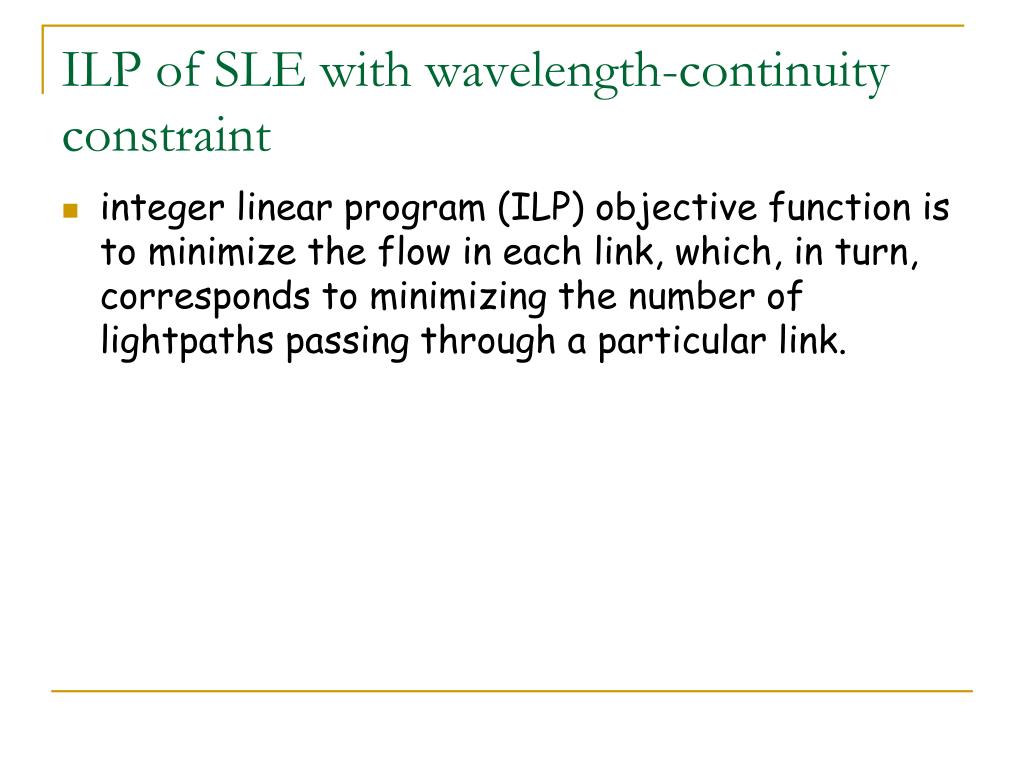 ILP of SLE with wavelength-continuity constraint

integer linear program (ILP) objective function is to minimize the flow in each link, which, in turn, corresponds to minimizing the number of lightpaths passing through a particular link.